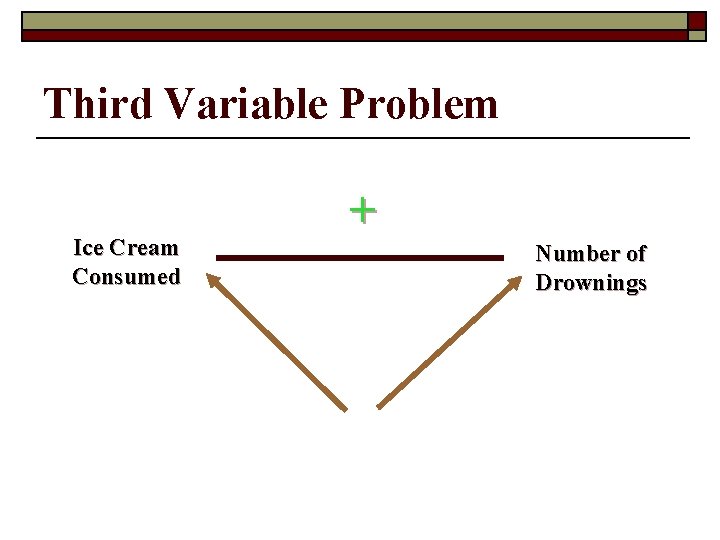 Third Variable Problem

+

Ice Cream Consumed

Number of Drownings